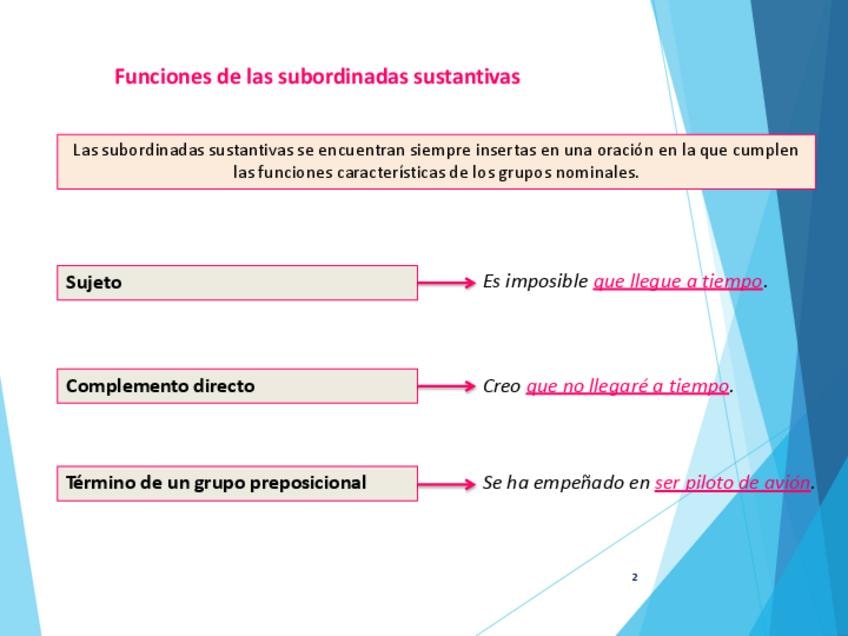 Funciones de las subordinadas sustantivas

Las subordinadas sustantivas se encuentran siempre insertas en una oración en la que cumplen las funciones características de los grupos nominales.

Sujeto

Es imposible que llegue a tiempo.

Complemento directo

Creo que no llegaré a tiempo.

Término de un grupo preposicional

Se ha empeñado en ser piloto de avión.

2